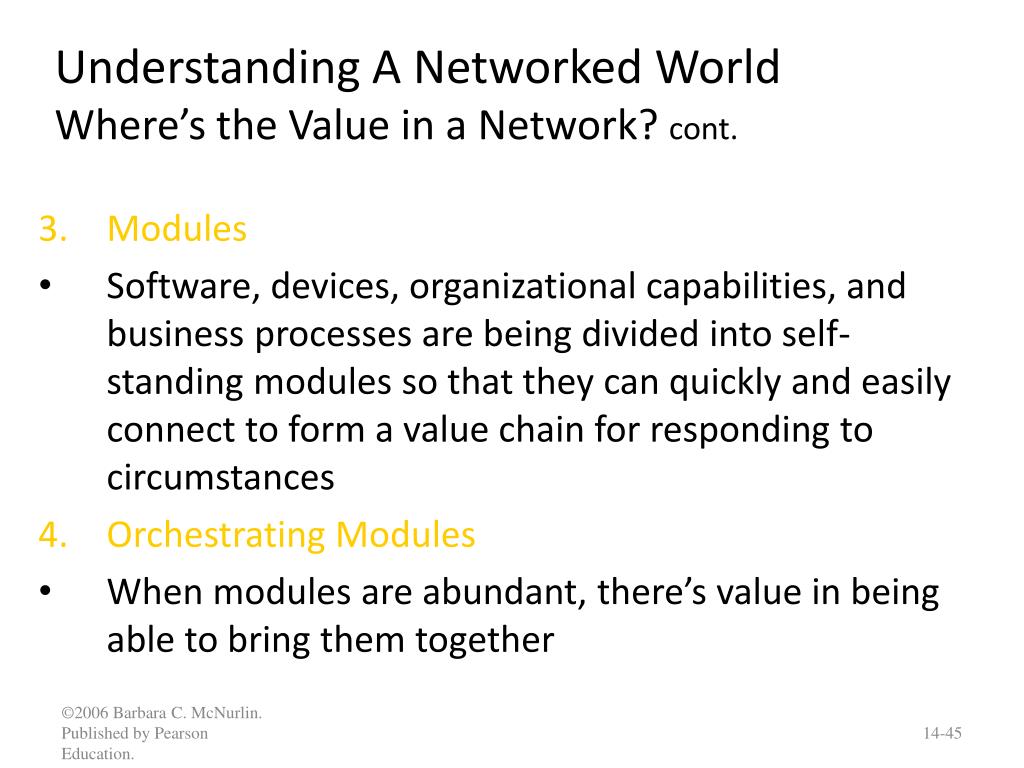 Understanding A Networked World
Where's the Value in a Network? cont.

3. Modules

• Software, devices, organizational capabilities, and business processes are being divided into self-standing modules so that they can quickly and easily connect to form a value chain for responding to circumstances

4. Orchestrating Modules

• When modules are abundant, there's value in being able to bring them together

©2006 Barbara C. McNurlin. Published by Pearson Education.

14-45